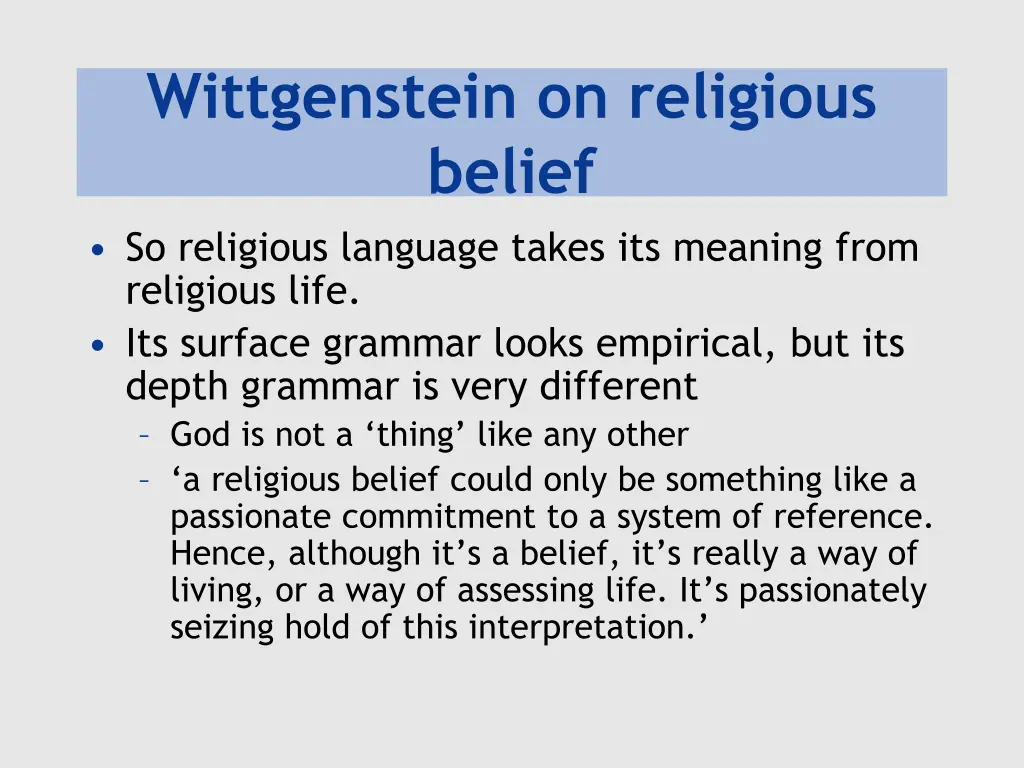 Wittgenstein on religious belief

• So religious language takes its meaning from religious life.
• Its surface grammar looks empirical, but its depth grammar is very different
– God is not a ‘thing’ like any other
– ‘a religious belief could only be something like a passionate commitment to a system of reference. Hence, although it’s a belief, it’s really a way of living, or a way of assessing life. It’s passionately seizing hold of this interpretation.’